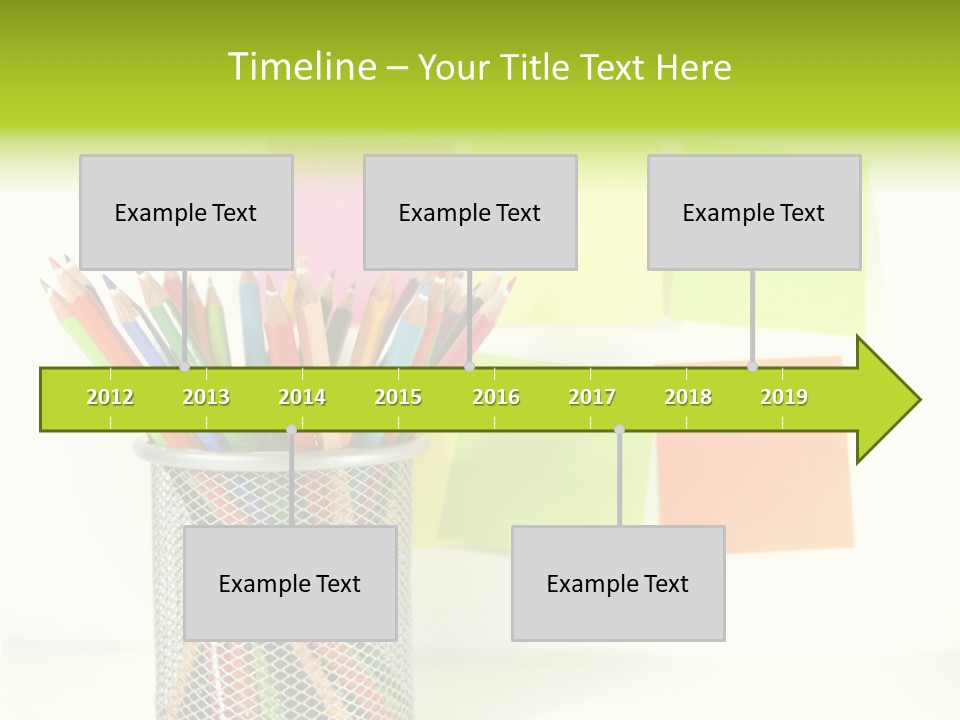 Timeline – Your Title Text Here

Example Text

Example Text

Example Text

2012 2013 2014 2015 2016 2017 2018 2019

Example Text

Example Text